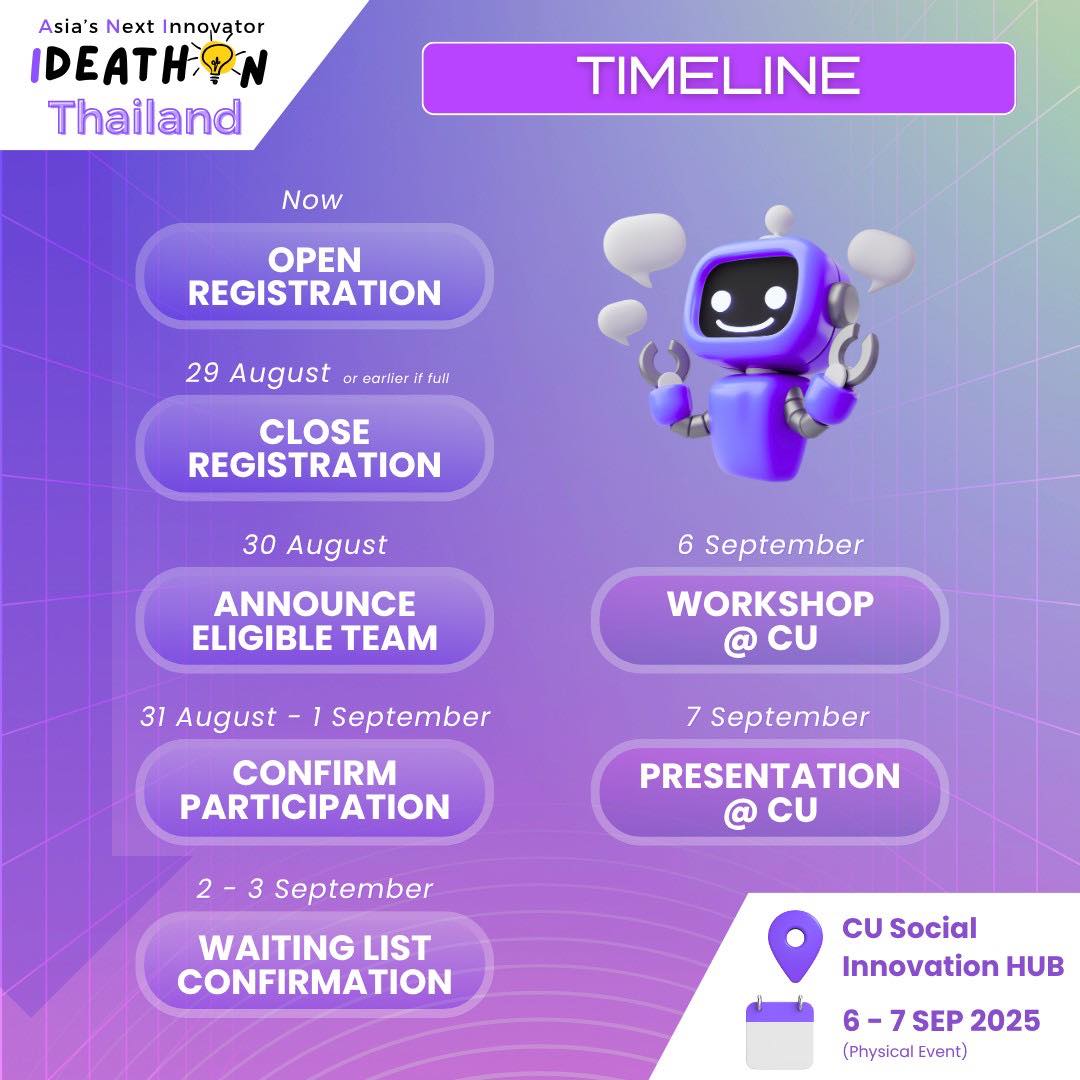 Asia's Next Innovator
IDEATHON
Thailand

TIMELINE

Now
OPEN REGISTRATION

29 August or earlier if full
CLOSE REGISTRATION

30 August
ANNOUNCE ELIGIBLE TEAM

31 August - 1 September
CONFIRM PARTICIPATION

2 - 3 September
WAITING LIST CONFIRMATION

6 September
WORKSHOP @ CU

7 September
PRESENTATION @ CU

CU Social Innovation HUB

6 - 7 SEP 2025
(Physical Event)